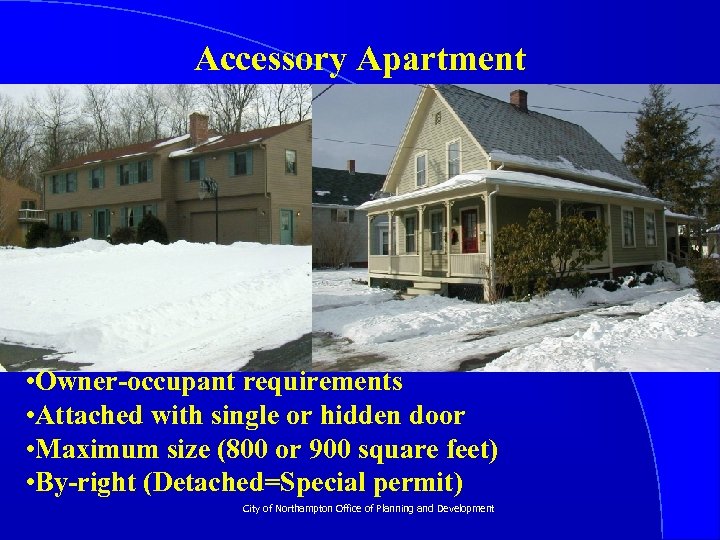 Accessory Apartment

•Owner-occupant requirements
•Attached with single or hidden door
•Maximum size (800 or 900 square feet)
•By-right (Detached=Special permit)

City of Northampton Office of Planning and Development